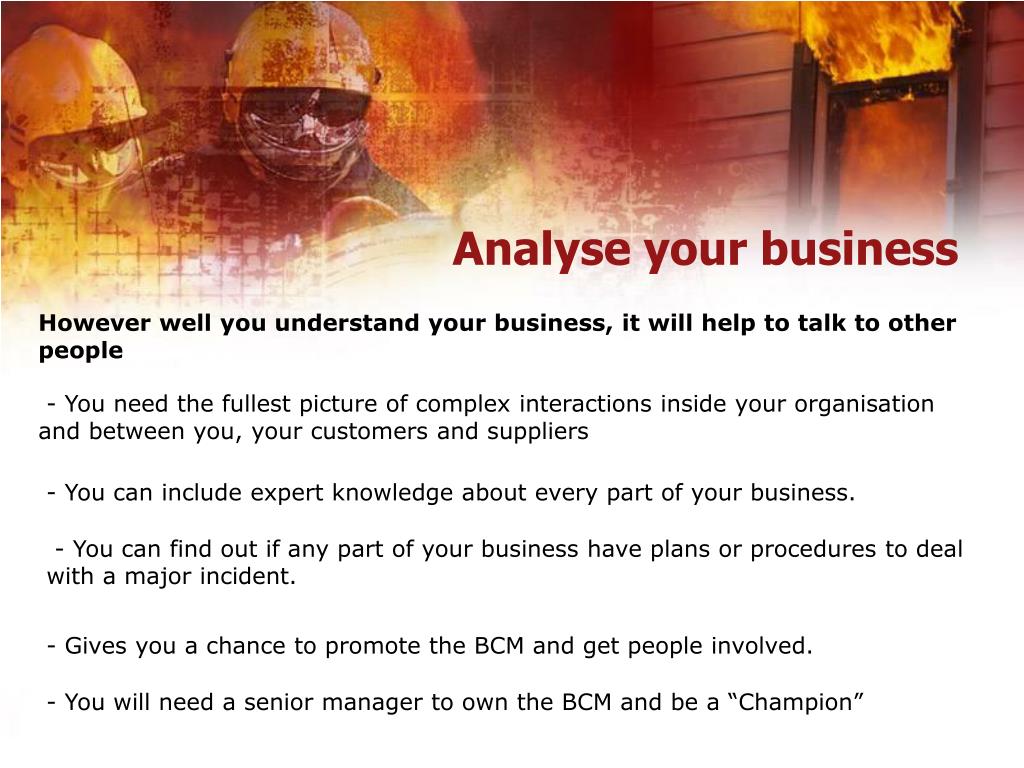 Analyse your business

However well you understand your business, it will help to talk to other people

- You need the fullest picture of complex interactions inside your organisation and between you, your customers and suppliers

- You can include expert knowledge about every part of your business.

- You can find out if any part of your business have plans or procedures to deal with a major incident.

- Gives you a chance to promote the BCM and get people involved.

- You will need a senior manager to own the BCM and be a “Champion”